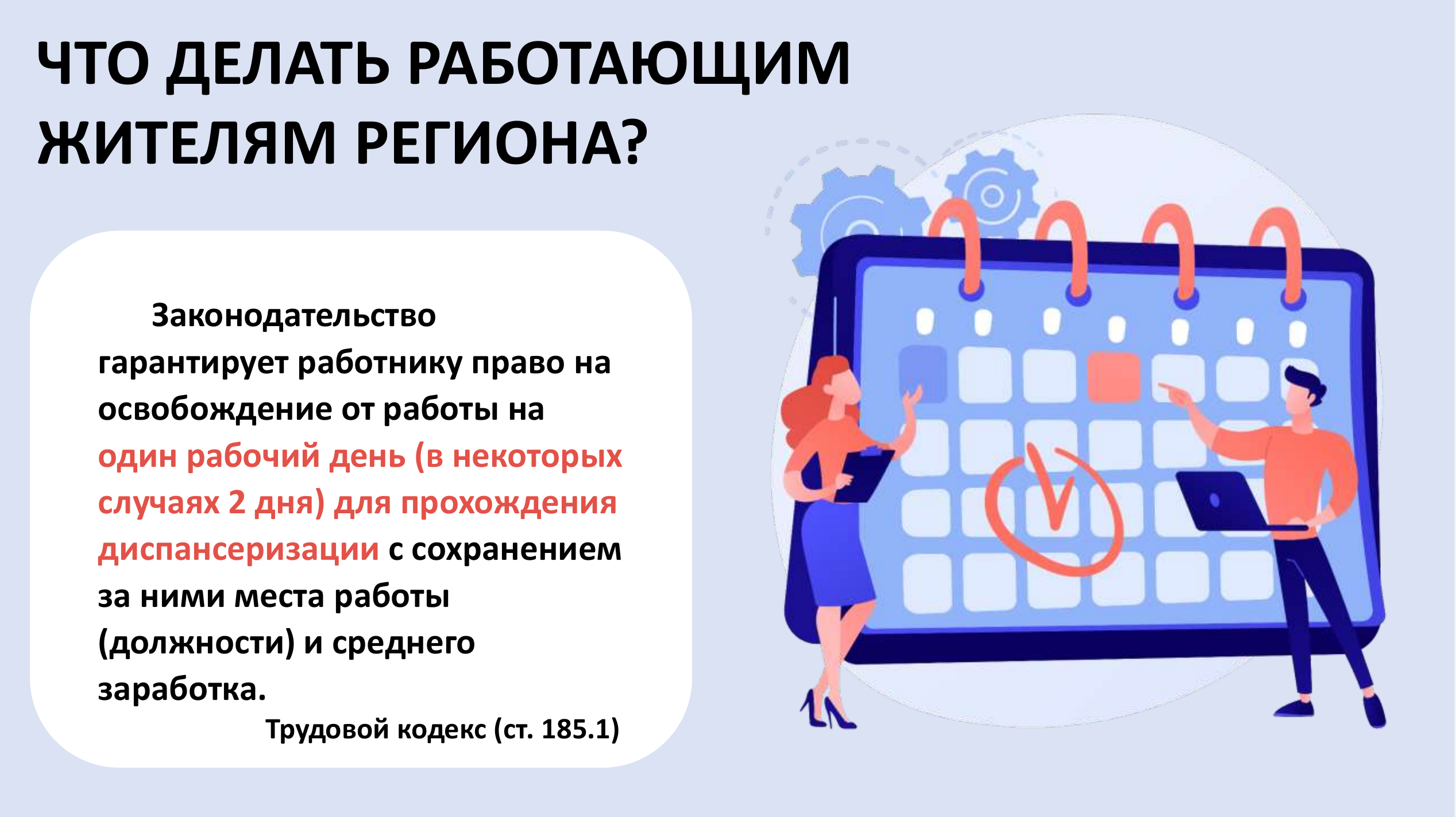 ЧТО ДЕЛАТЬ РАБОТАЮЩИМ ЖИТЕЛЯМ РЕГИОНА?

Законодательство гарантирует работнику право на освобождение от работы на один рабочий день (в некоторых случаях 2 дня) для прохождения диспансеризации с сохранением за ними места работы (должности) и среднего заработка.

Трудовой кодекс (ст. 185.1)